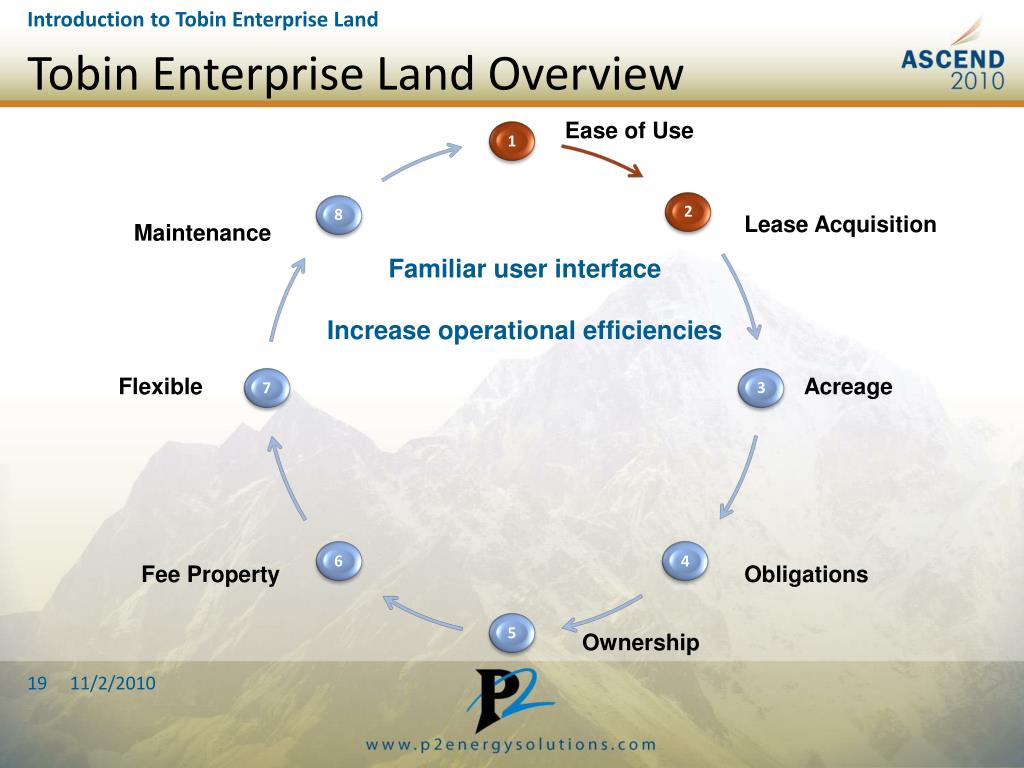 Introduction to Tobin Enterprise Land

Tobin Enterprise Land Overview

ASCEND 2010

1 Ease of Use

2 Lease Acquisition

3 Acreage

4 Obligations

5 Ownership

6 Fee Property

7 Flexible

8 Maintenance

Familiar user interface

Increase operational efficiencies

19 11/2/2010

P2

www.p2energysolutions.com